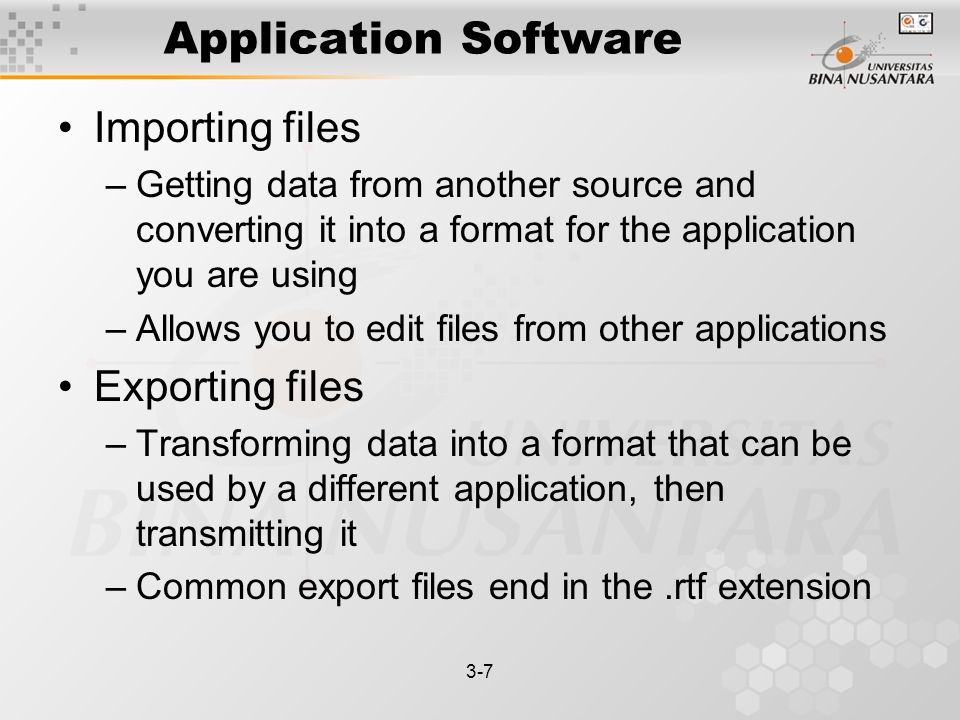 Application Software

UNIVERSITAS BINA NUSANTARA

• Importing files

– Getting data from another source and converting it into a format for the application you are using

– Allows you to edit files from other applications

• Exporting files

– Transforming data into a format that can be used by a different application, then transmitting it

– Common export files end in the .rtf extension

3-7